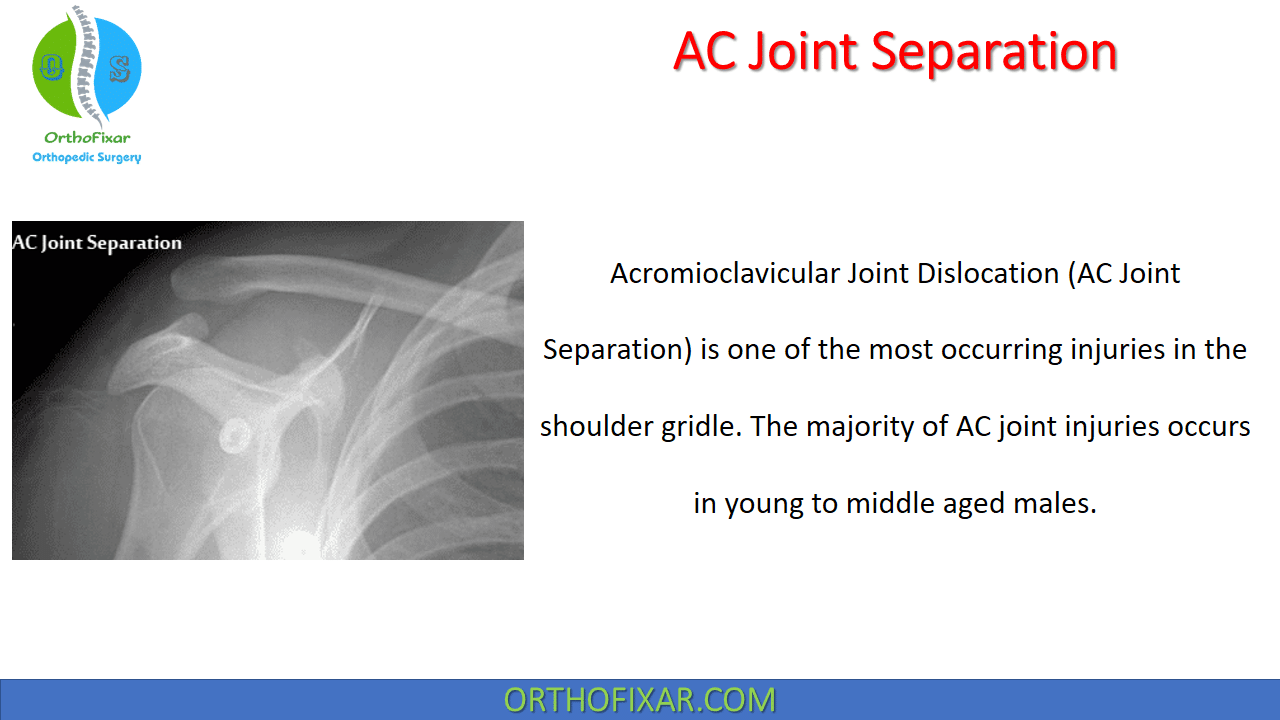 OS
OrthoFixar
Orthopedic Surgery

AC Joint Separation

AC Joint Separation

Acromioclavicular Joint Dislocation (AC Joint Separation) is one of the most occurring injuries in the shoulder gridle. The majority of AC joint injuries occurs in young to middle aged males.

ORTHOFIXAR.COM